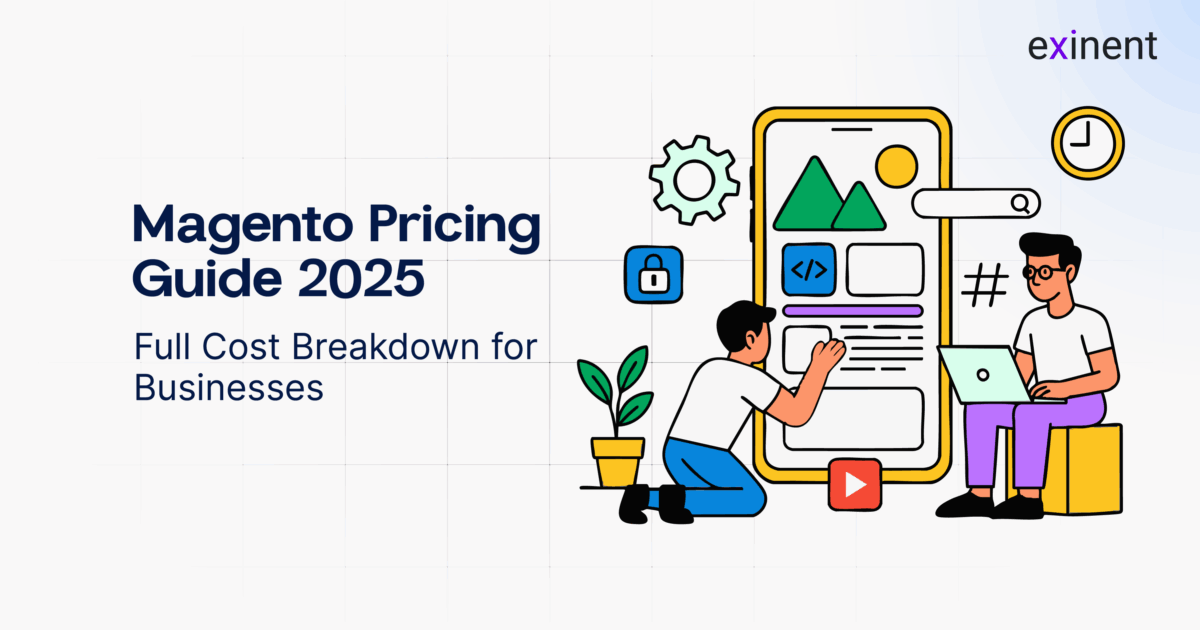 exinent

Magento Pricing Guide 2025

Full Cost Breakdown for Businesses

</>

#